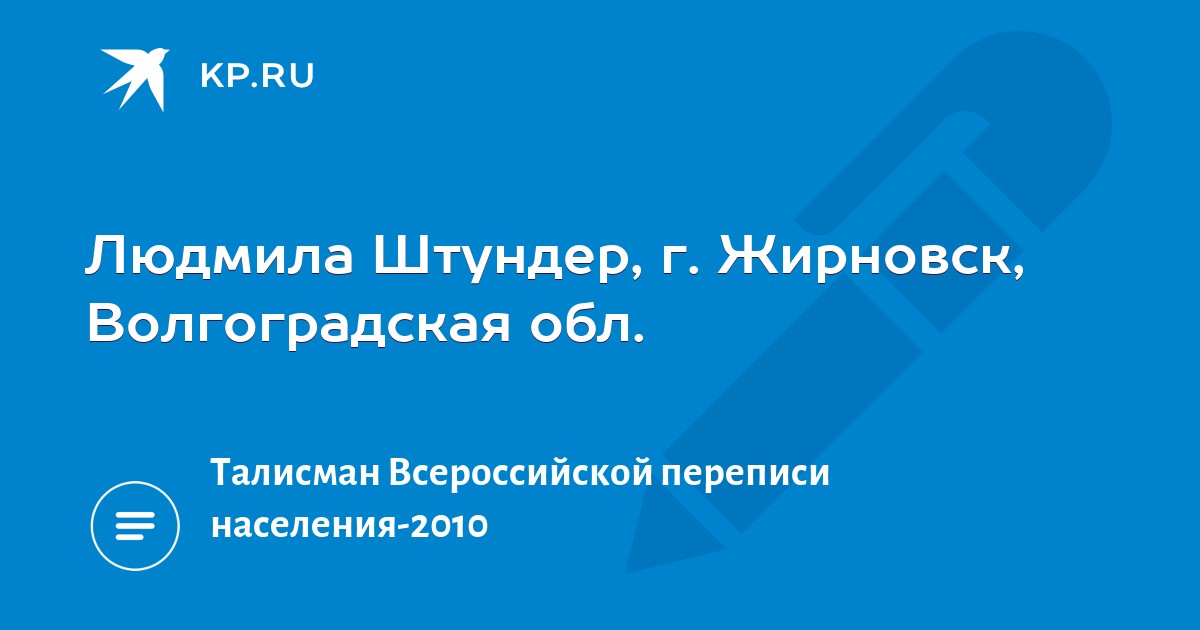 KP.RU

Людмила Штундер, г. Жирновск, Волгоградская обл.

Талисман Всероссийской переписи населения-2010